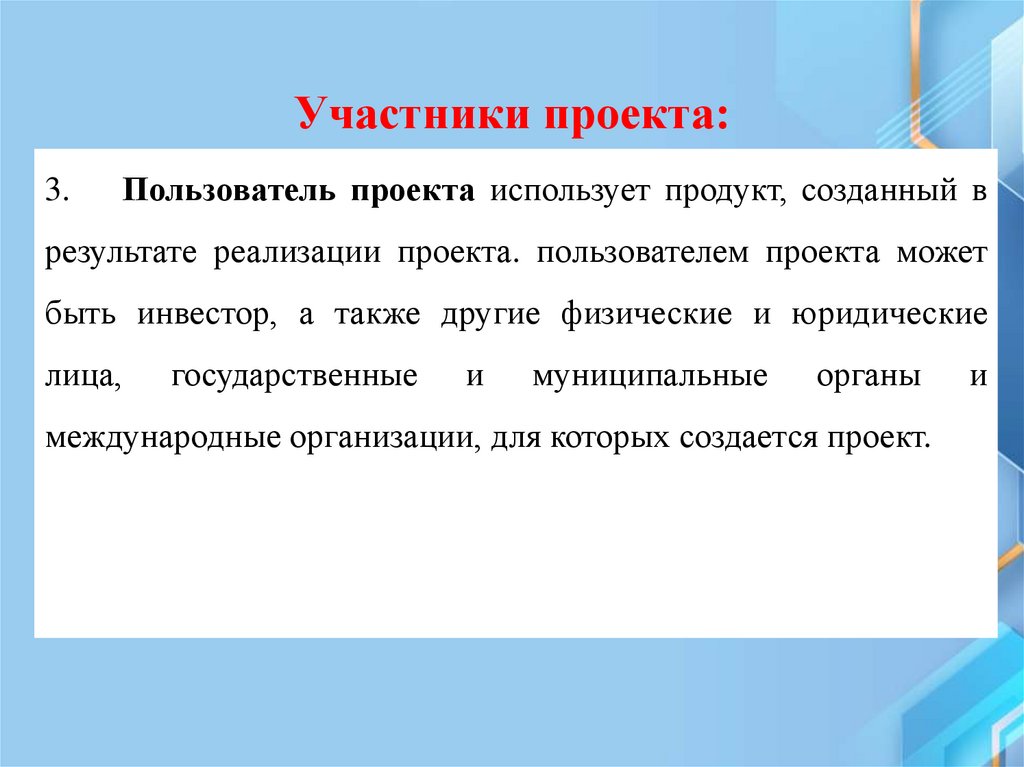 Участники проекта:

3. Пользователь проекта использует продукт, созданный в результате реализации проекта. пользователем проекта может быть инвестор, а также другие физические и юридические лица, государственные и муниципальные органы и международные организации, для которых создается проект.